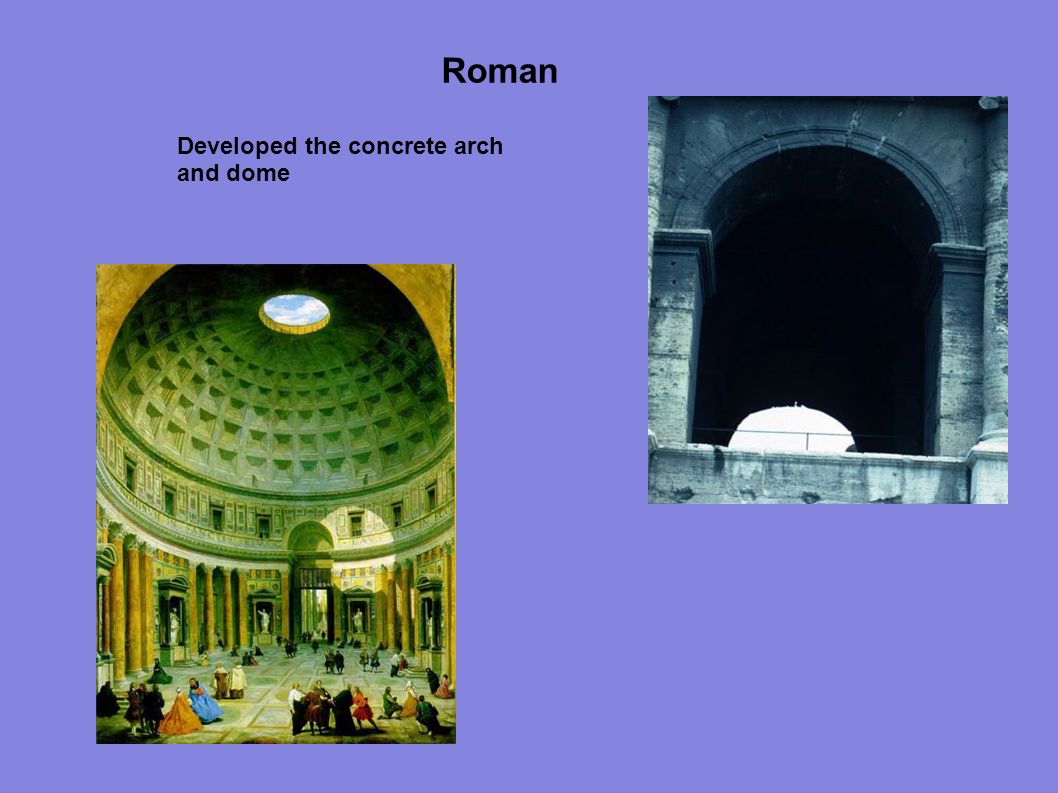 Roman

Developed the concrete arch and dome